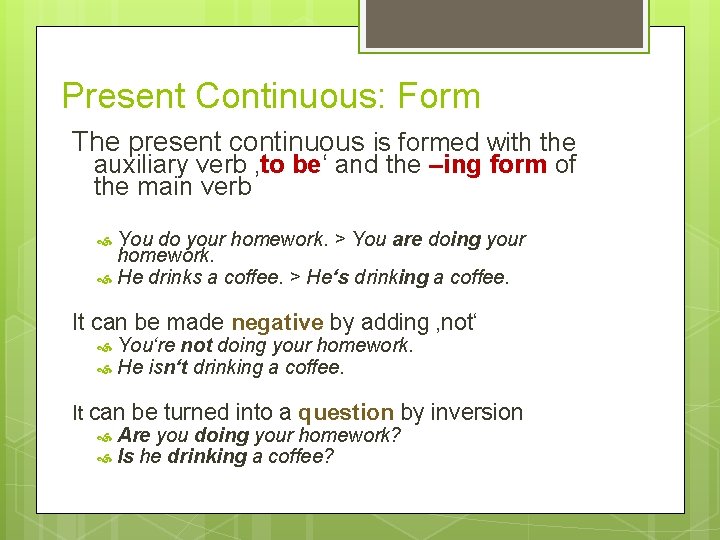 Present Continuous: Form

The present continuous is formed with the auxiliary verb ‚to be‘ and the –ing form of the main verb

You do your homework. > You are doing your homework.

He drinks a coffee. > He‘s drinking a coffee.

It can be made negative by adding ‚not‘

You‘re not doing your homework.

He isn‘t drinking a coffee.

It can be turned into a question by inversion

Are you doing your homework?

Is he drinking a coffee?